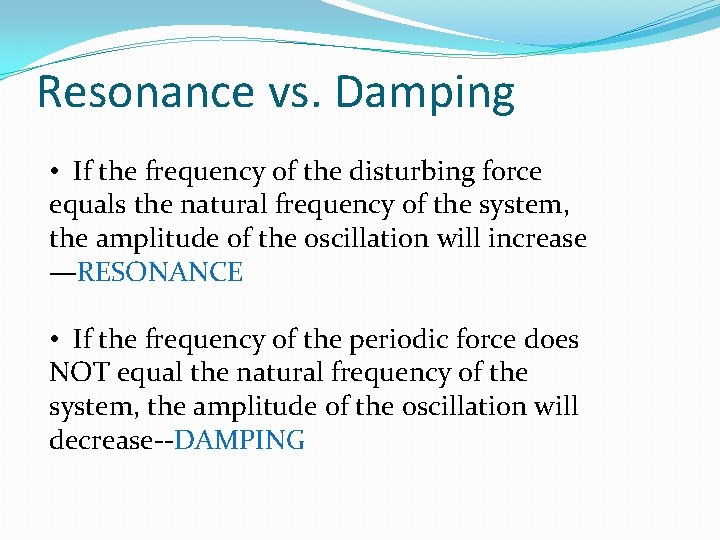 Resonance vs. Damping

• If the frequency of the disturbing force equals the natural frequency of the system, the amplitude of the oscillation will increase —RESONANCE

• If the frequency of the periodic force does NOT equal the natural frequency of the system, the amplitude of the oscillation will decrease--DAMPING